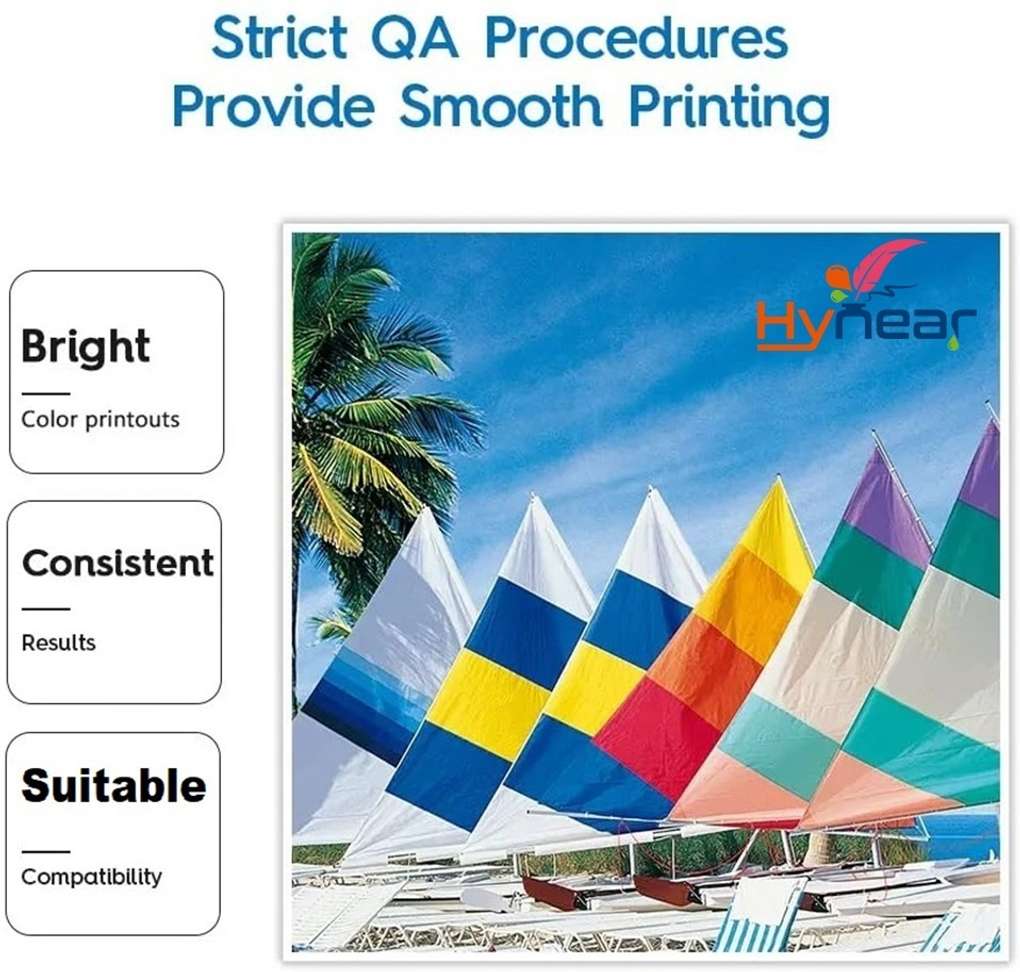 Strict QA Procedures
Provide Smooth Printing

Bright
Color printouts

Consistent
Results

Suitable
Compatibility

Hynear